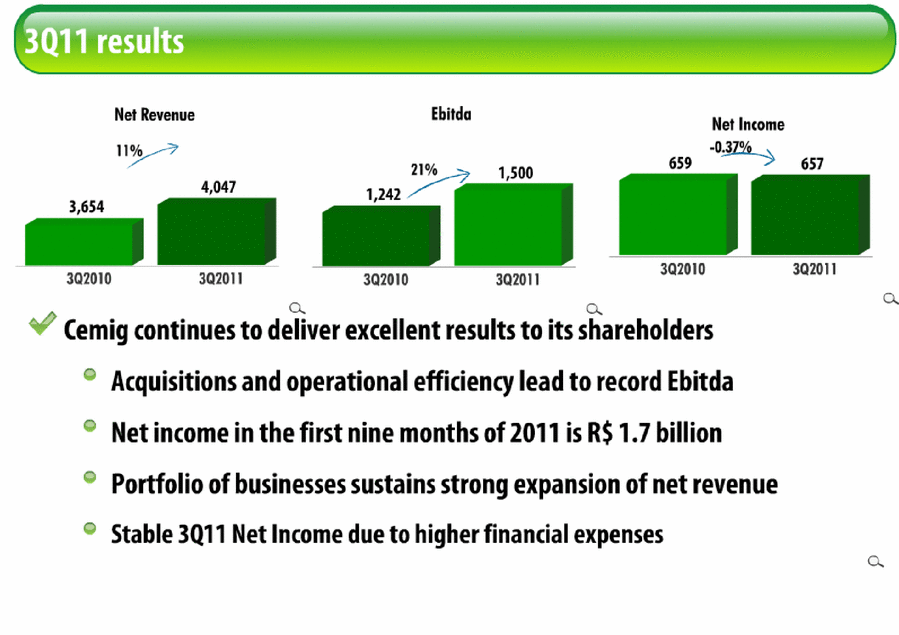 3Q11 results

Net Revenue

11%

3,654

4,047

3Q2010

3Q2011

Ebitda

21%

1,242

1,500

3Q2010

3Q2011

Net Income

-0.37%

659

657

3Q2010

3Q2011

Cemig continues to deliver excellent results to its shareholders

Acquisitions and operational efficiency lead to record Ebitda

Net income in the first nine months of 2011 is R$ 1.7 billion

Portfolio of businesses sustains strong expansion of net revenue

Stable 3Q11 Net Income due to higher financial expenses